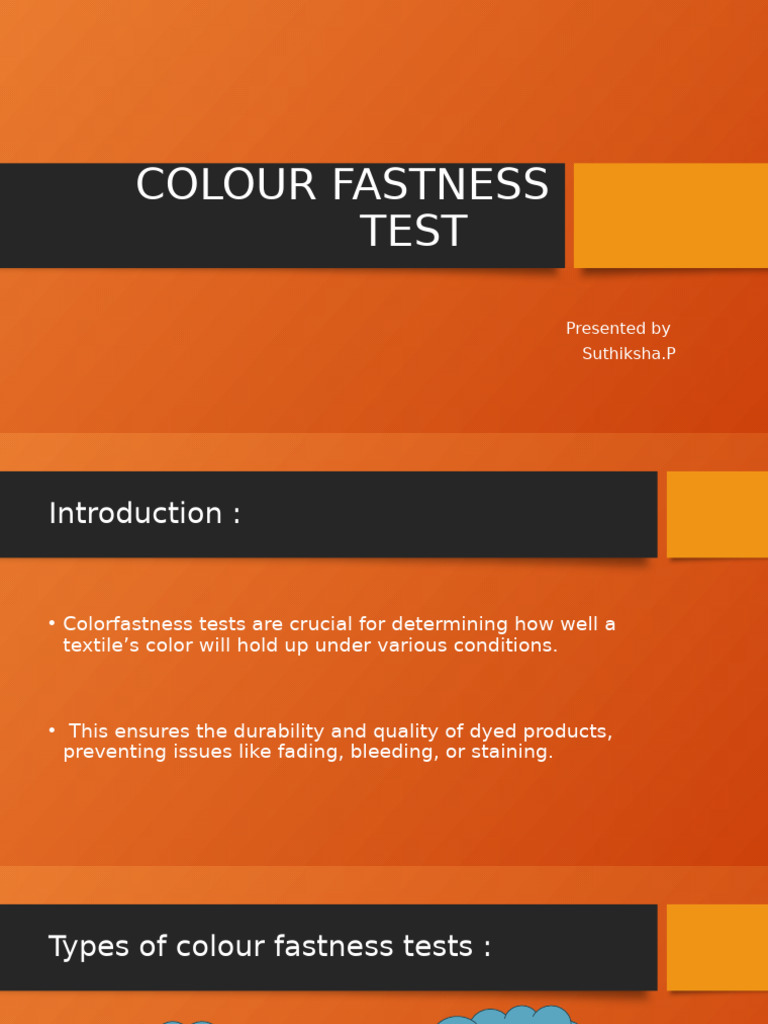 COLOUR FASTNESS TEST

Presented by
Suthiksha.P

Introduction :

• Colorfastness tests are crucial for determining how well a textile’s color will hold up under various conditions.

• This ensures the durability and quality of dyed products, preventing issues like fading, bleeding, or staining.

Types of colour fastness tests :